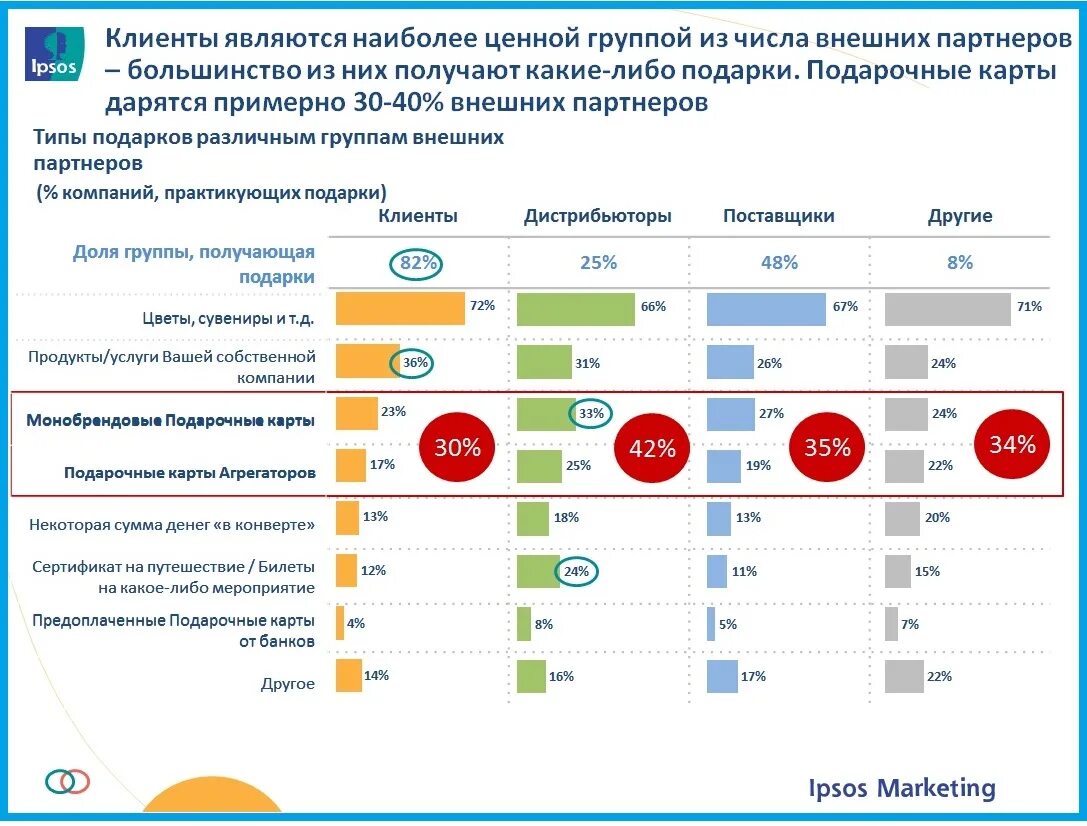 Ipsos

Клиенты являются наиболее ценной группой из числа внешних партнеров – большинство из них получают какие-либо подарки. Подарочные карты дарятся примерно 30-40% внешних партнеров

Типы подарков различным группам внешних партнеров
(% компаний, практикующих подарки)

| | Клиенты | Дистрибьюторы | Поставщики | Другие |
|---|---|---|---|---|
| Доля группы, получающая подарки | 82% | 25% | 48% | 8% |
| Цветы, сувениры и т.д. | 72% | 66% | 67% | 71% |
| Продукты/услуги Вашей собственной компании | 36% | 31% | 26% | 24% |
| Монобрендовые Подарочные карты | 23% | 33% | 27% | 24% |
| Подарочные карты Агрегаторов | 17% | 25% | 19% | 22% |
| Некоторая сумма денег «в конверте» | 13% | 18% | 13% | 20% |
| Сертификат на путешествие / Билеты на какое-либо мероприятие | 12% | 24% | 11% | 15% |
| Предоплаченные Подарочные карты от банков | 4% | 8% | 5% | 7% |
| Другое | 14% | 16% | 17% | 22% |

30% 42% 35% 34%

Ipsos Marketing